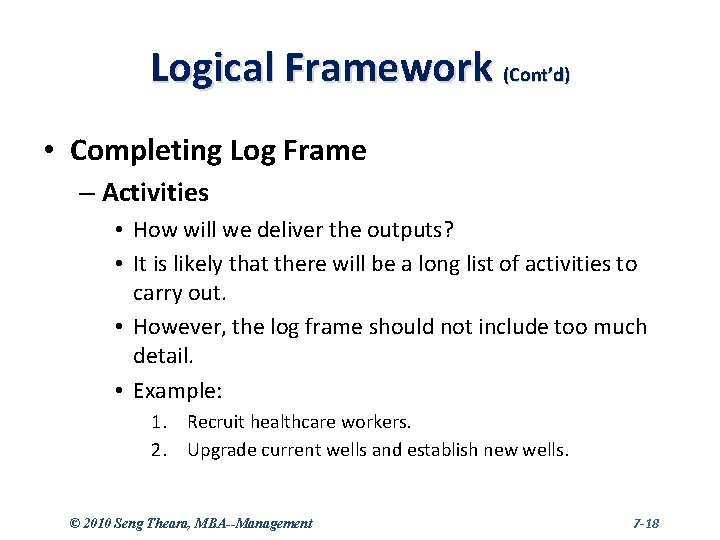 Logical Framework (Cont'd)

• Completing Log Frame

– Activities

• How will we deliver the outputs?

• It is likely that there will be a long list of activities to carry out.

• However, the log frame should not include too much detail.

• Example:

1. Recruit healthcare workers.

2. Upgrade current wells and establish new wells.

© 2010 Seng Theara, MBA--Management

7-18